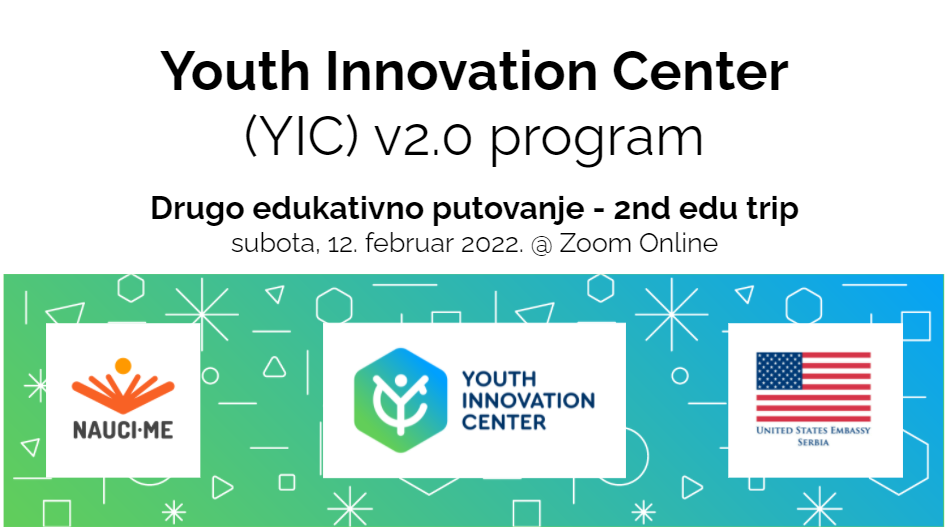 Youth Innovation Center
(YIC) v2.0 program

Drugo edukativno putovanje - 2nd edu trip
subota, 12. februar 2022. @ Zoom Online

NAUCI·ME

YOUTH
INNOVATION
CENTER

UNITED STATES EMBASSY
SERBIA